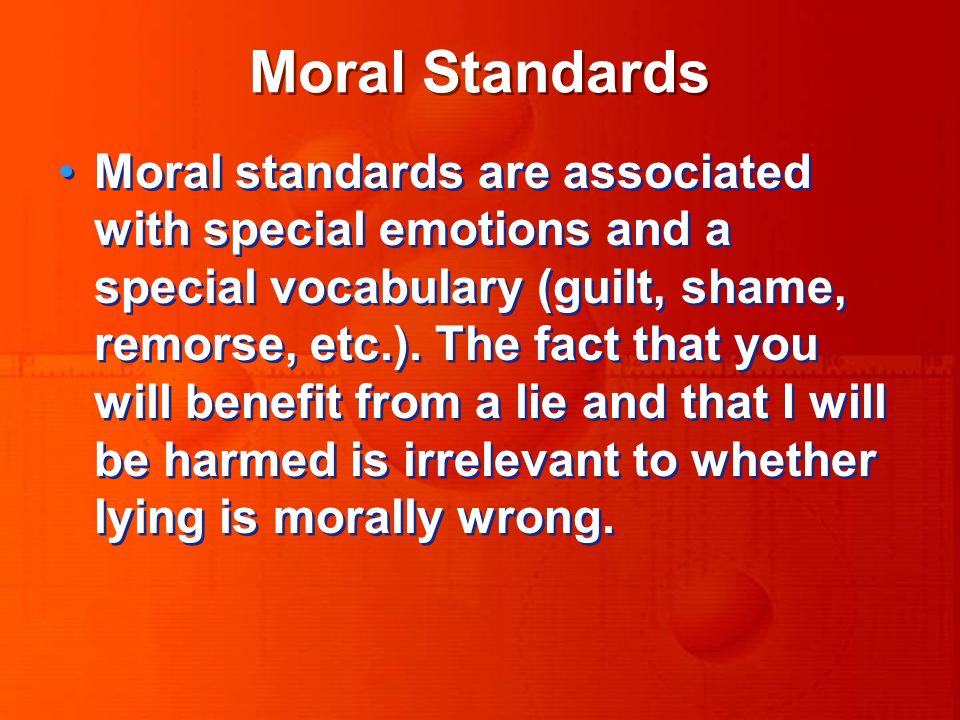 Moral Standards

• Moral standards are associated with special emotions and a special vocabulary (guilt, shame, remorse, etc.). The fact that you will benefit from a lie and that I will be harmed is irrelevant to whether lying is morally wrong.